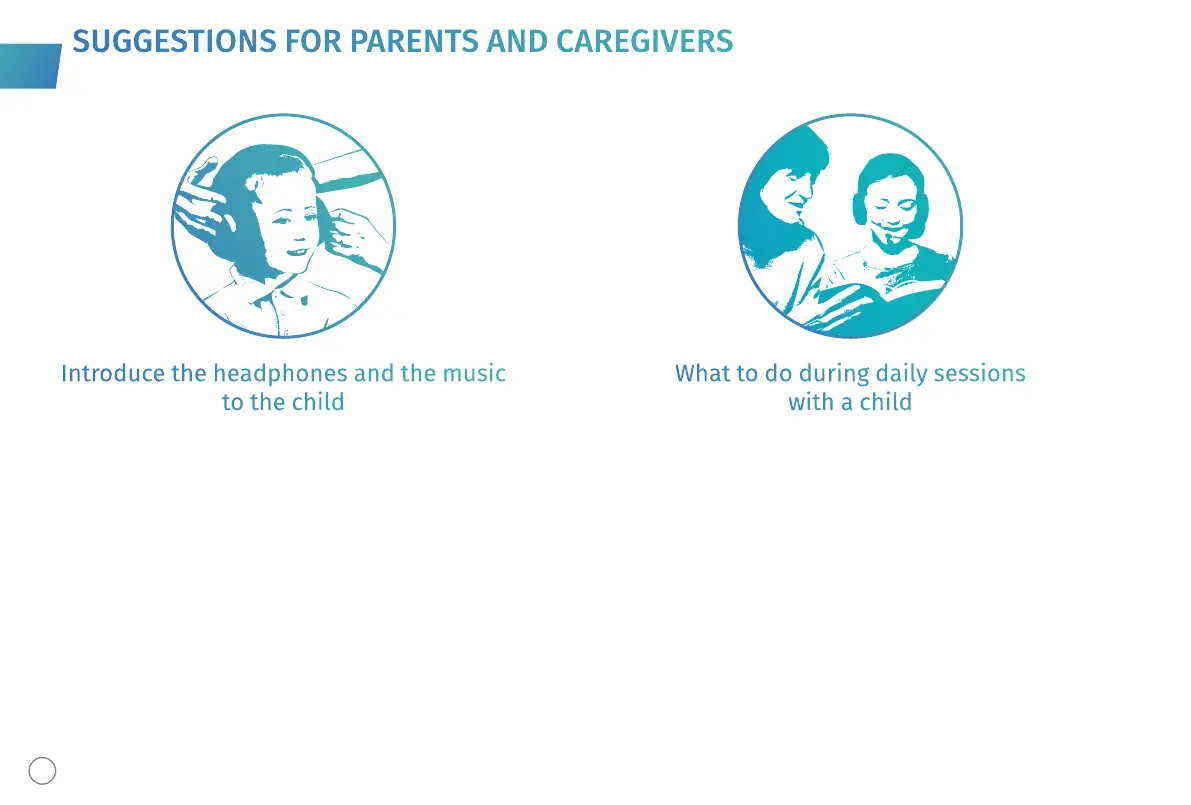 SUGGESTIONS FOR PARENTS AND CAREGIVERS

Introduce the headphones and the music to the child

What to do during daily sessions with a child